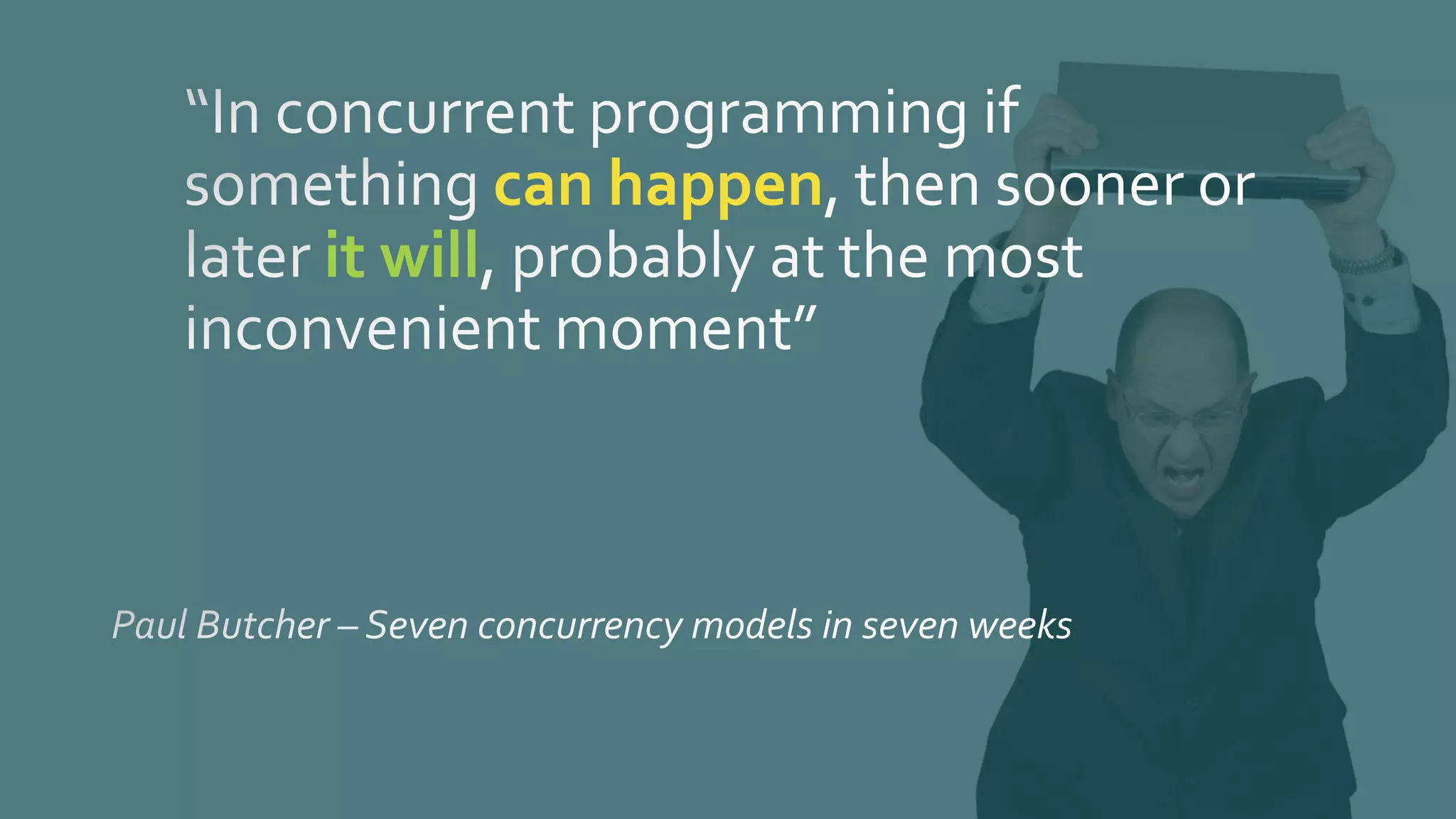 “In concurrent programming if something can happen, then sooner or later it will, probably at the most inconvenient moment”

Paul Butcher – Seven concurrency models in seven weeks